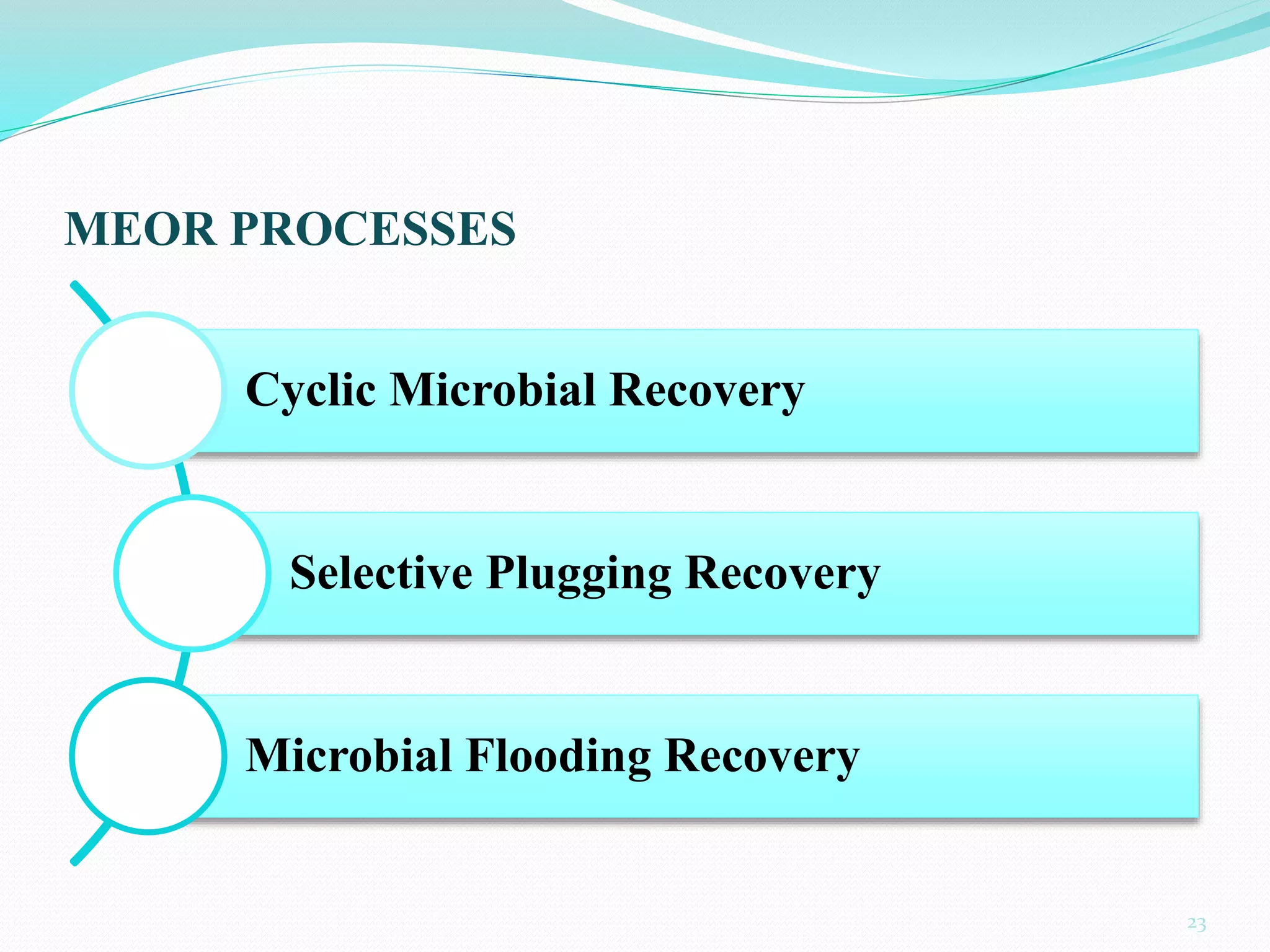 MEOR PROCESSES

Cyclic Microbial Recovery

Selective Plugging Recovery

Microbial Flooding Recovery

23